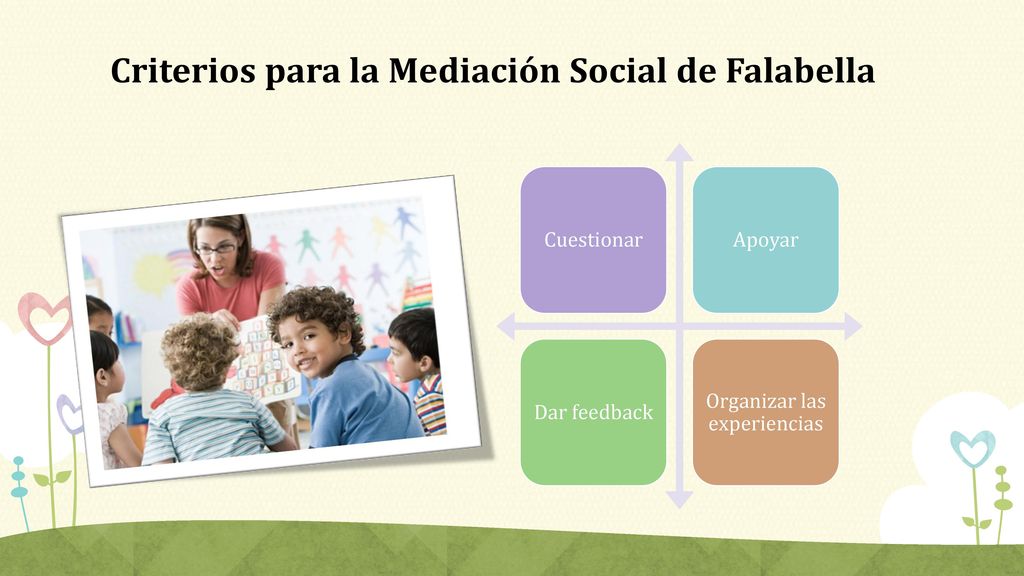 Criterios para la Mediación Social de Falabella

Cuestionar

Apoyar

Dar feedback

Organizar las experiencias